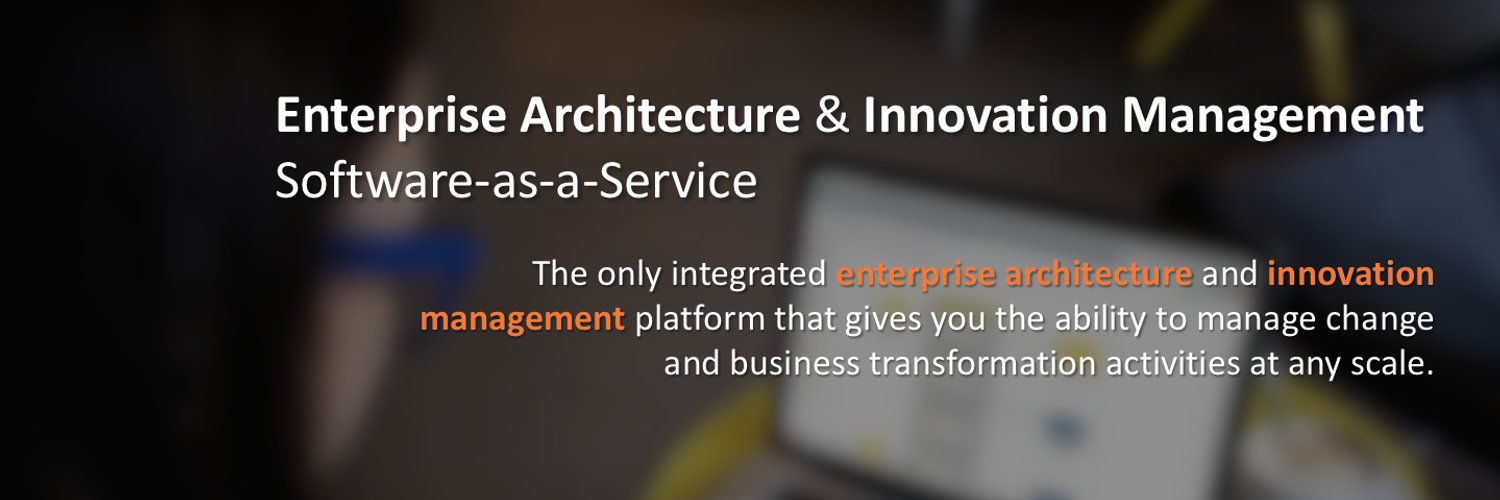 Enterprise Architecture & Innovation Management
Software-as-a-Service

The only integrated enterprise architecture and innovation management platform that gives you the ability to manage change and business transformation activities at any scale.